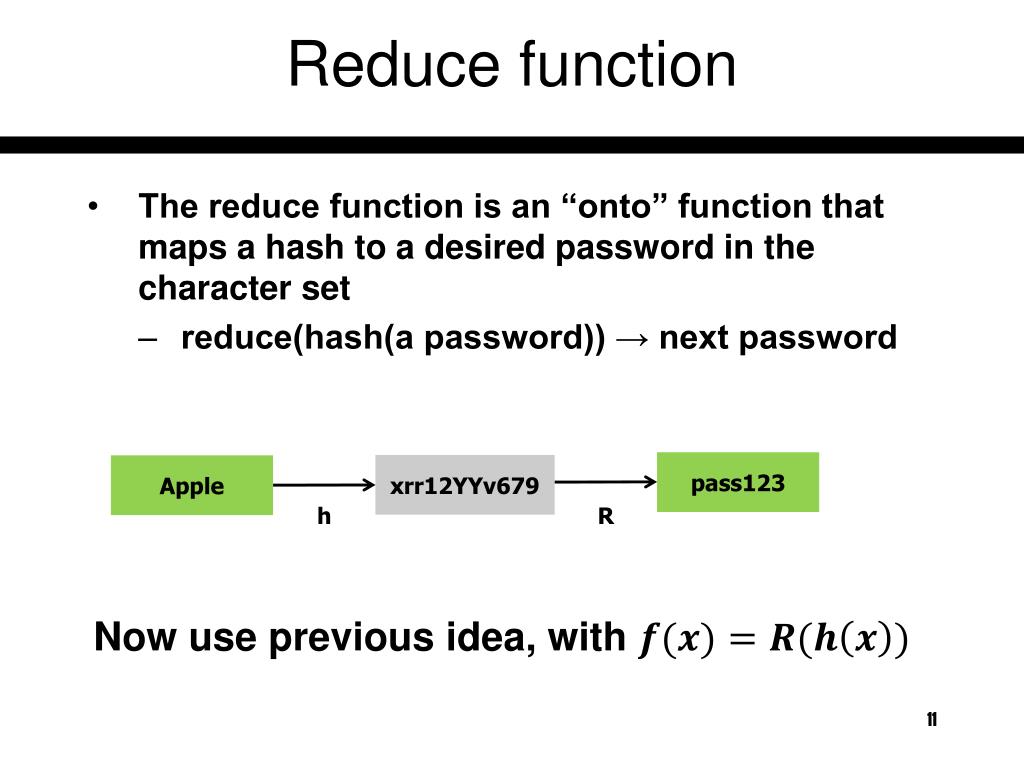 Reduce function

• The reduce function is an “onto” function that maps a hash to a desired password in the character set

– reduce(hash(a password)) → next password

Apple

h

xrr12YYv679

R

pass123

Now use previous idea, with $f(x) = R(h(x))$

11